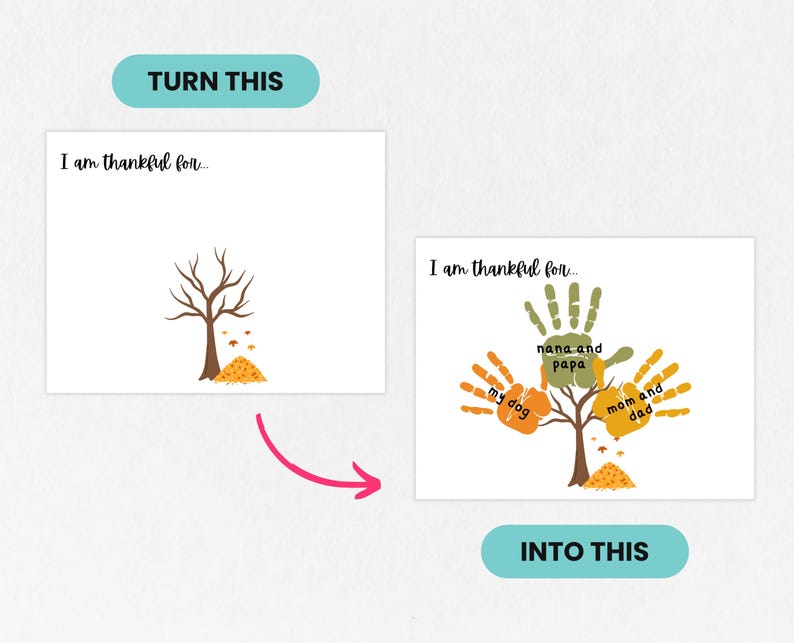 TURN THIS

I am thankful for...

I am thankful for...

nana and papa

my dog

mom and dad

INTO THIS